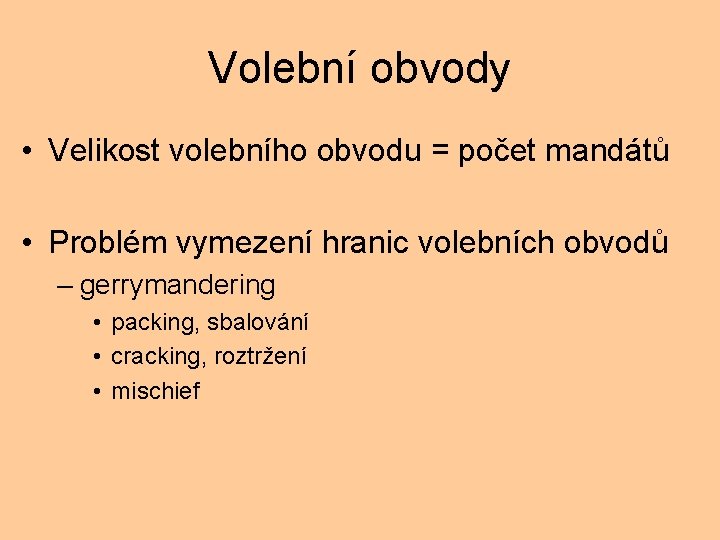 Volební obvody

• Velikost volebního obvodu = počet mandátů

• Problém vymezení hranic volebních obvodů
– gerrymandering
• packing, sbalování
• cracking, roztržení
• mischief